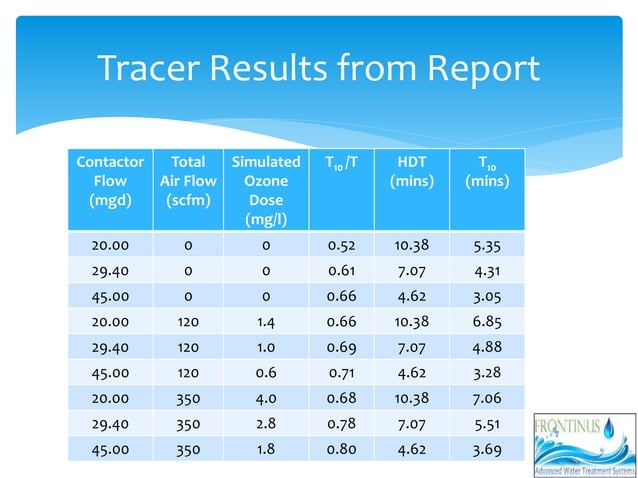 Tracer Results from Report

| Contactor Flow (mgd) | Total Air Flow (scfm) | Simulated Ozone Dose (mg/l) | $T_{10}/T$ | HDT (mins) | $T_{10}$ (mins) |
|---|---|---|---|---|---|
| 20.00 | 0 | 0 | 0.52 | 10.38 | 5.35 |
| 29.40 | 0 | 0 | 0.61 | 7.07 | 4.31 |
| 45.00 | 0 | 0 | 0.66 | 4.62 | 3.05 |
| 20.00 | 120 | 1.4 | 0.66 | 10.38 | 6.85 |
| 29.40 | 120 | 1.0 | 0.69 | 7.07 | 4.88 |
| 45.00 | 120 | 0.6 | 0.71 | 4.62 | 3.28 |
| 20.00 | 350 | 4.0 | 0.68 | 10.38 | 7.06 |
| 29.40 | 350 | 2.8 | 0.78 | 7.07 | 5.51 |
| 45.00 | 350 | 1.8 | 0.80 | 4.62 | 3.69 |

FRONTINUS
Advanced Water Treatment Systems